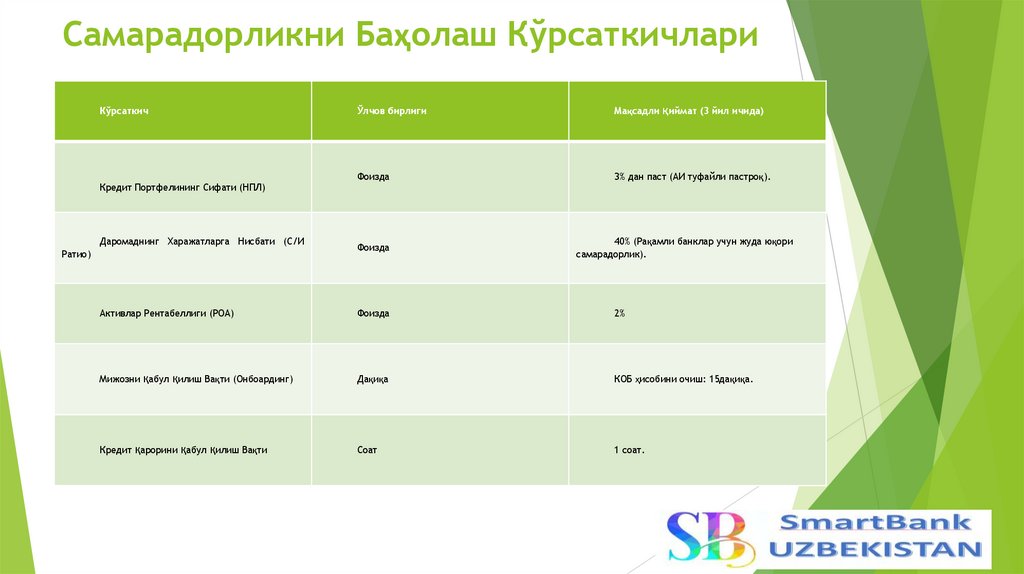 Самарадорликни Баҳолаш Кўрсаткичлари

| Кўрсаткич | Ўлчов бирлиги | Мақсадли қиймат (3 йил ичида) |
|---|---|---|
| Кредит Портфелининг Сифати (НПЛ) | Фоизда | 3% дан паст (АИ туфайли пастроқ). |
| Даромаднинг Харажатларга Нисбати (С/И Ратио) | Фоизда | 40% (Рақамли банклар учун жуда юқори самарадорлик). |
| Активлар Рентабеллиги (РОА) | Фоизда | 2% |
| Мижозни қабул қилиш Вақти (Онбоардинг) | Дақиқа | КОБ ҳисобини очиш: 15дақиқа. |
| Кредит қарорини қабул қилиш Вақти | Соат | 1 соат. |

SB SmartBank UZBEKISTAN